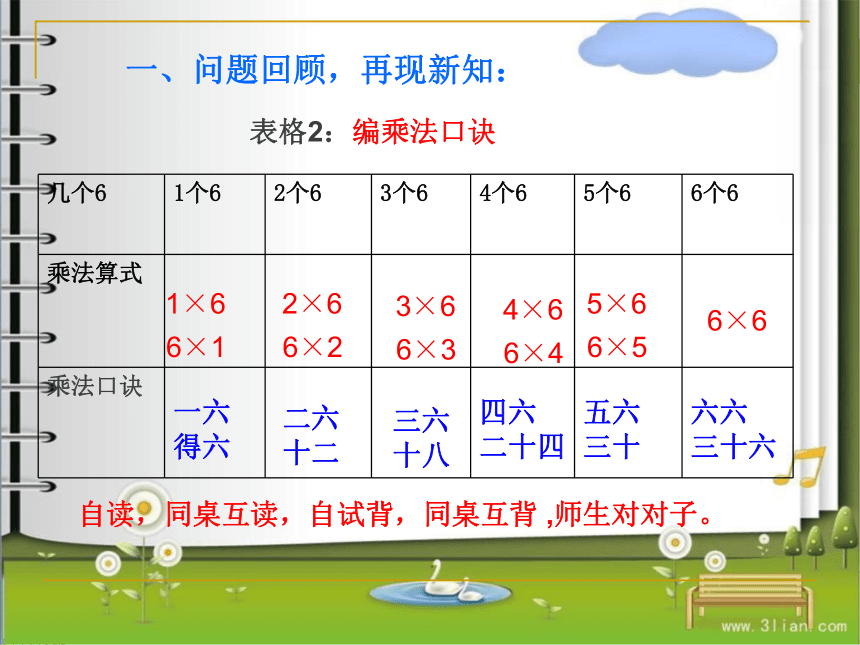 一、问题回顾，再现新知：

表格2：编乘法口诀

| 几个6 | 1个6 | 2个6 | 3个6 | 4个6 | 5个6 | 6个6 |
|---|---|---|---|---|---|---|
| 乘法算式 | $1\times6$ $6\times1$ | $2\times6$ $6\times2$ | $3\times6$ $6\times3$ | $4\times6$ $6\times4$ | $5\times6$ $6\times5$ | $6\times6$ |
| 乘法口诀 | 一六得六 | 二六十二 | 三六十八 | 四六二十四 | 五六三十 | 六六三十六 |

自读，同桌互读，自试背，同桌互背 ,师生对对子。

www.3lian.com